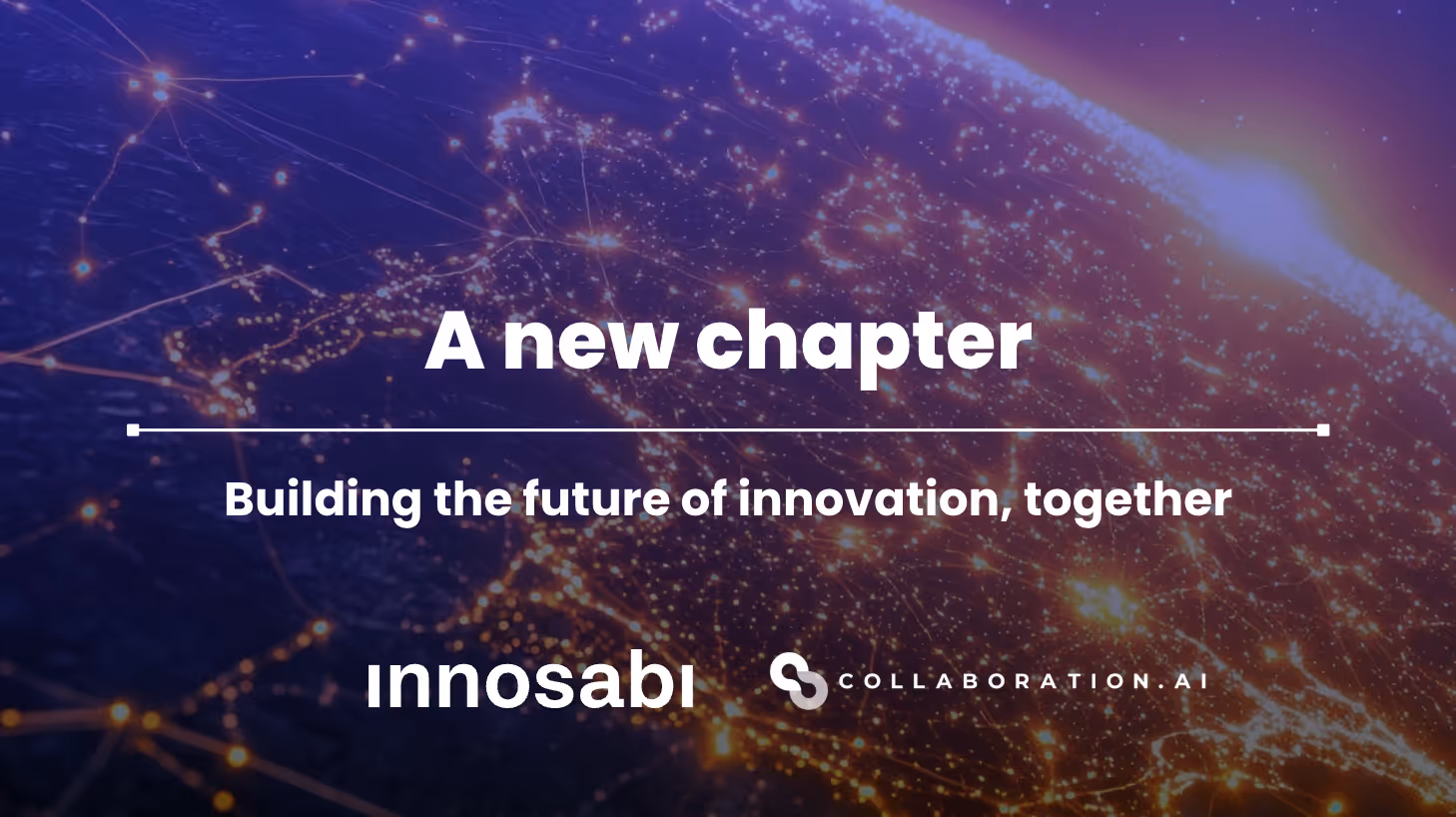 A new chapter

Building the future of innovation, together

innosabi COLLABORATION.AI